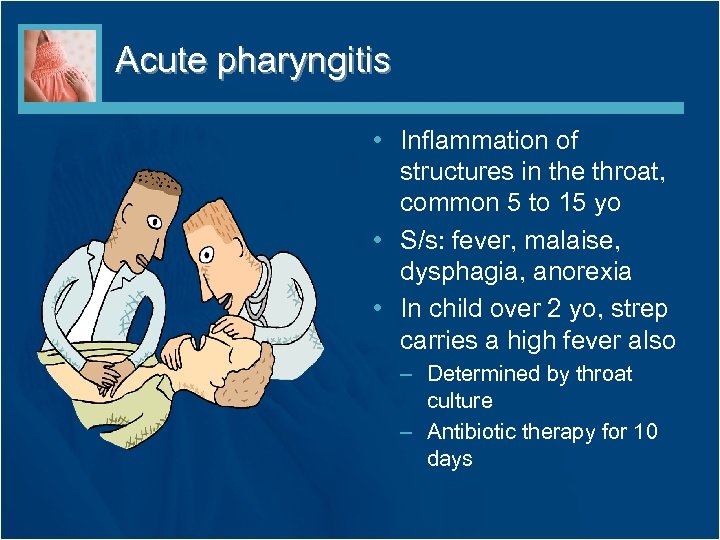 Acute pharyngitis

• Inflammation of structures in the throat, common 5 to 15 yo
• S/s: fever, malaise, dysphagia, anorexia
• In child over 2 yo, strep carries a high fever also
– Determined by throat culture
– Antibiotic therapy for 10 days